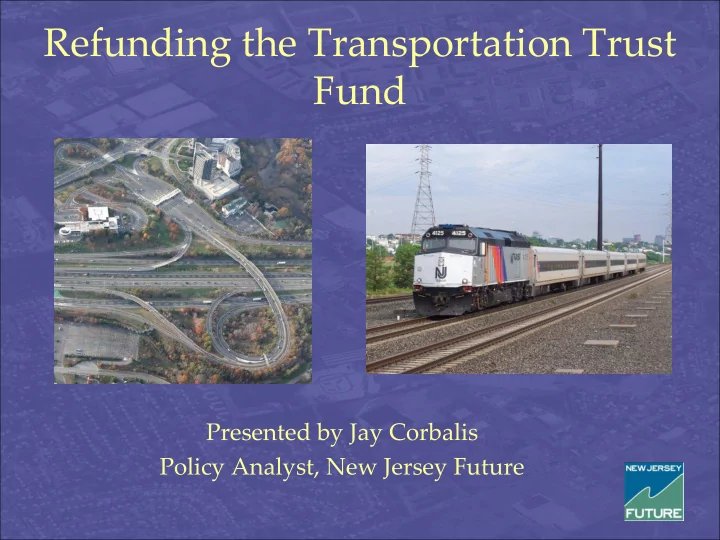 Refunding the Transportation Trust Fund

NJ

Presented by Jay Corbalis

Policy Analyst, New Jersey Future

NEW JERSEY FUTURE